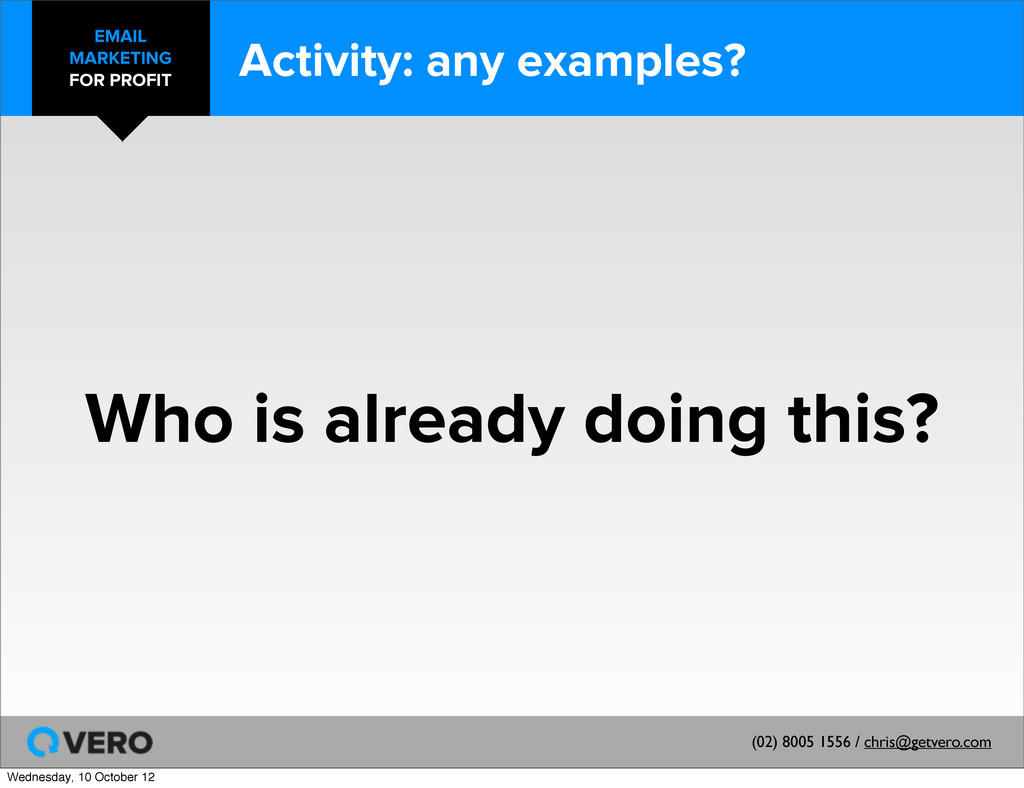 EMAIL MARKETING FOR PROFIT

Activity: any examples?

Who is already doing this?

VERO

(02) 8005 1556 / chris@getvero.com

Wednesday, 10 October 12